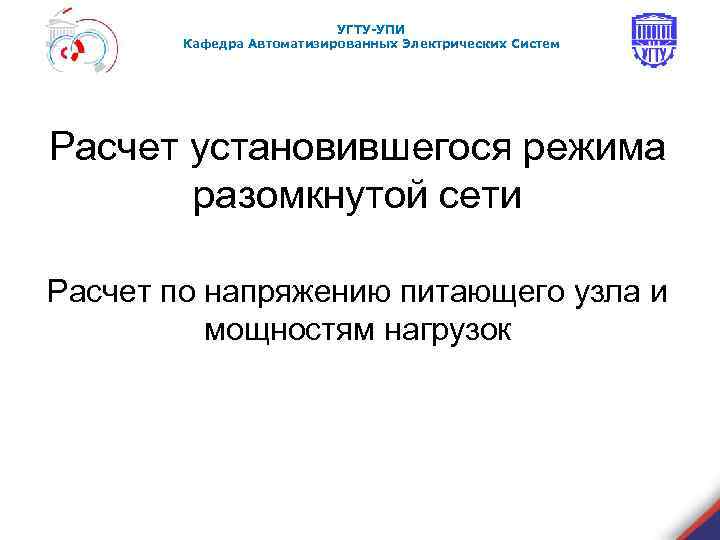 УГТУ-УПИ
Кафедра Автоматизированных Электрических Систем

УГТУ

Расчет установившегося режима разомкнутой сети

Расчет по напряжению питающего узла и мощностям нагрузок